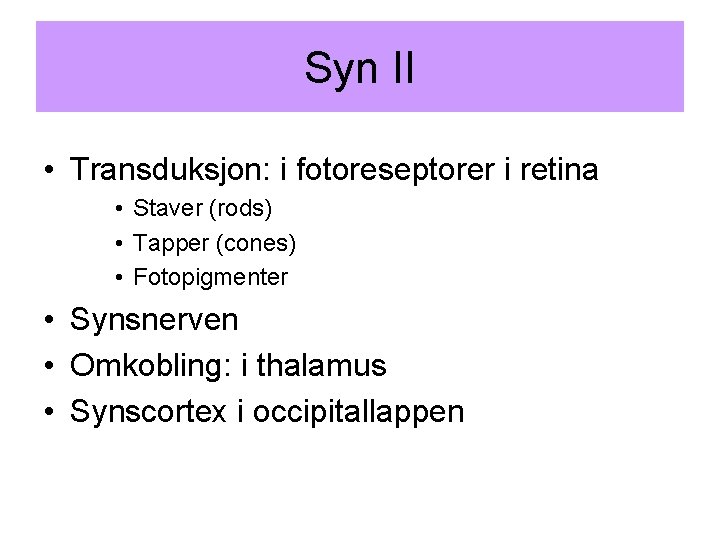 Syn II

• Transduksjon: i fotoreseptorer i retina
  • Staver (rods)
  • Tapper (cones)
  • Fotopigmenter
• Synsnerven
• Omkobling: i thalamus
• Synscortex i occipitallappen